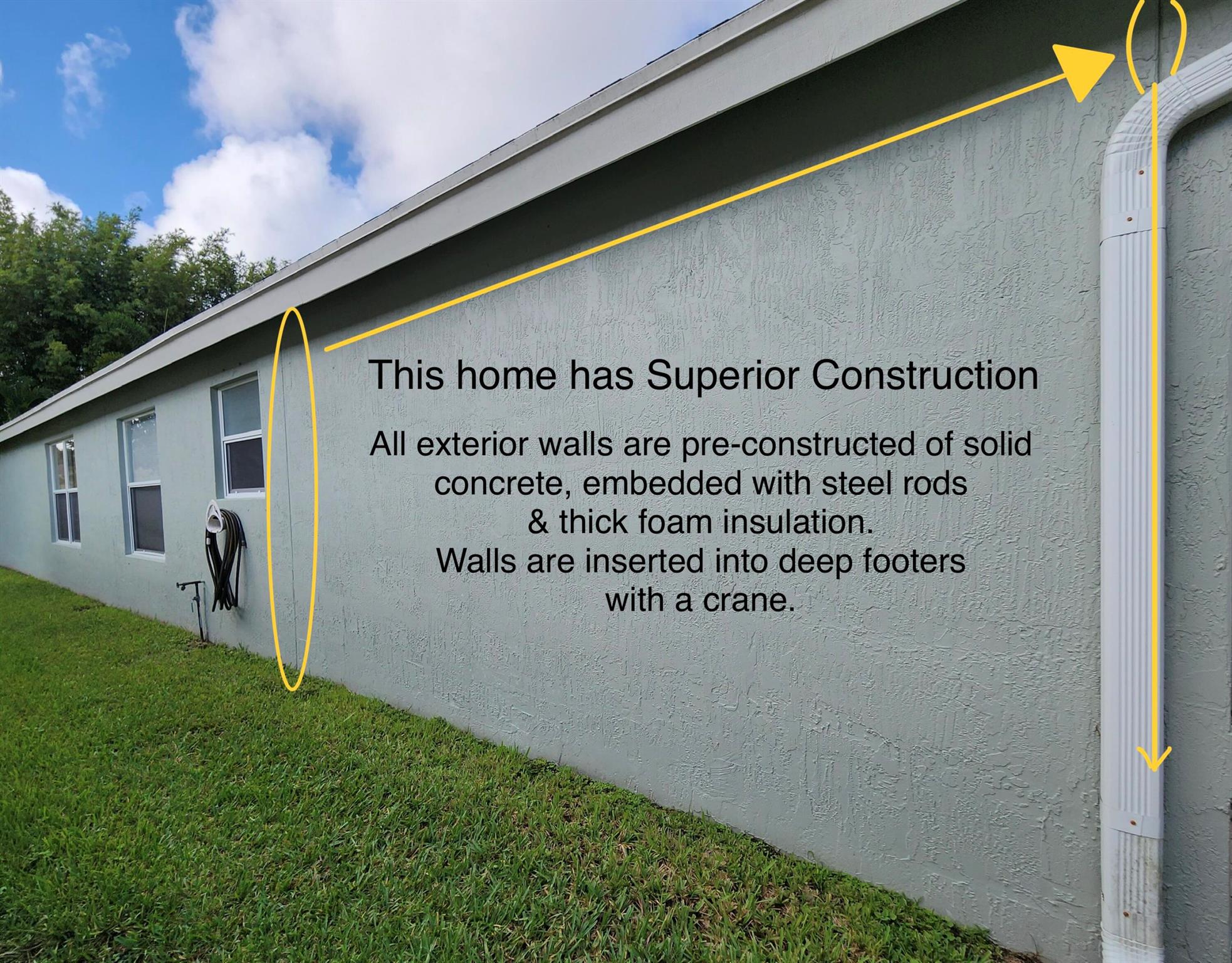 This home has Superior Construction

All exterior walls are pre-constructed of solid concrete, embedded with steel rods & thick foam insulation.
Walls are inserted into deep footers with a crane.